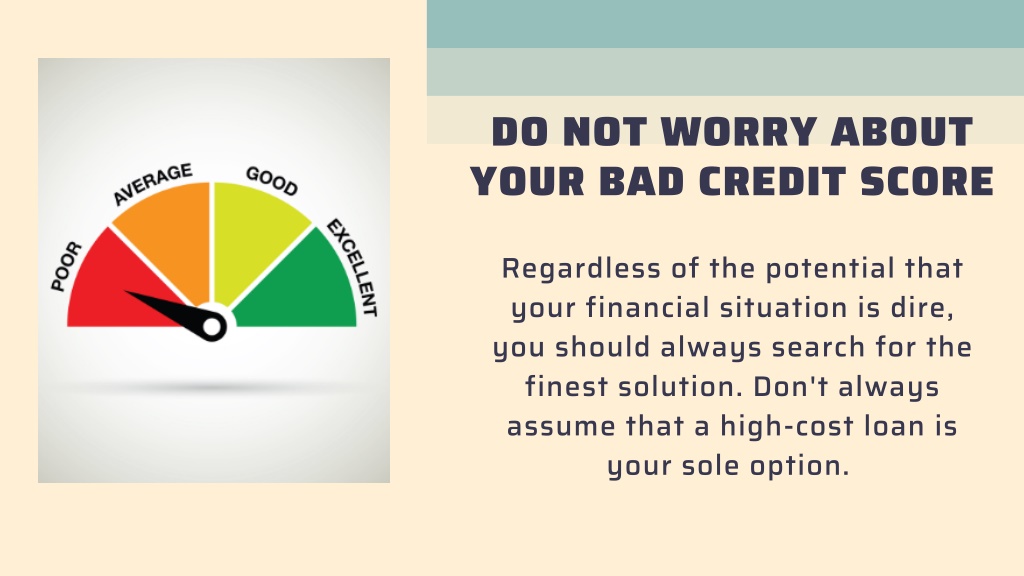 POOR
AVERAGE
GOOD
EXCELLENT

DO NOT WORRY ABOUT YOUR BAD CREDIT SCORE

Regardless of the potential that your financial situation is dire, you should always search for the finest solution. Don't always assume that a high-cost loan is your sole option.